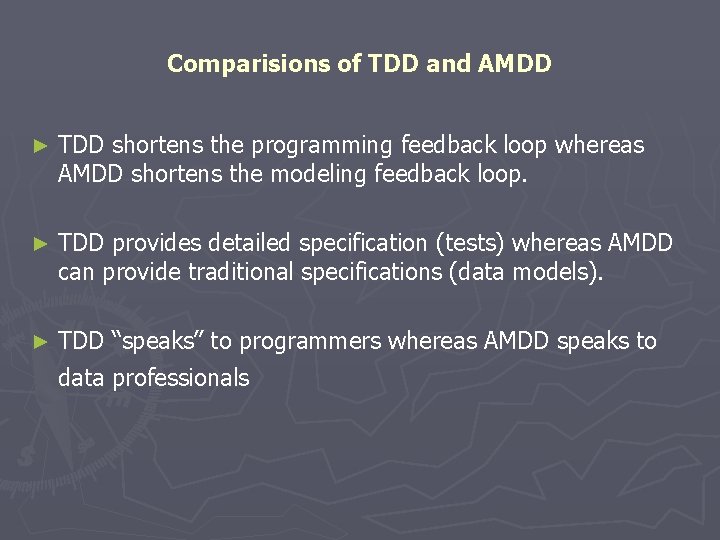 Comparisions of TDD and AMDD

► TDD shortens the programming feedback loop whereas AMDD shortens the modeling feedback loop.

► TDD provides detailed specification (tests) whereas AMDD can provide traditional specifications (data models).

► TDD “speaks” to programmers whereas AMDD speaks to data professionals